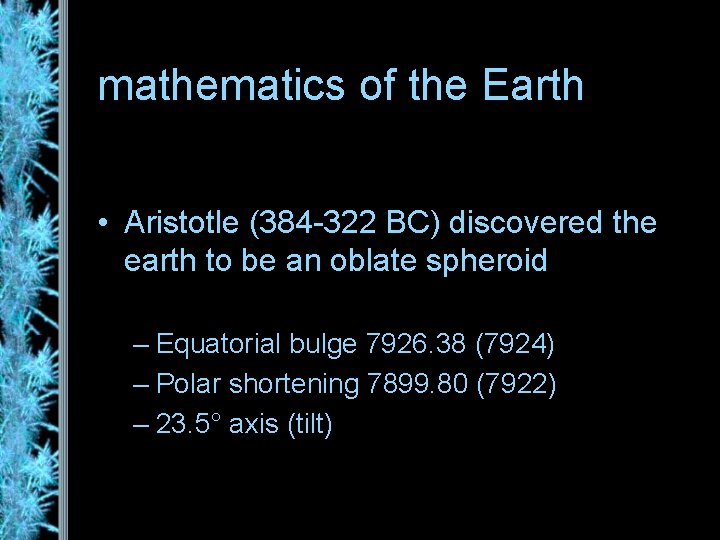 mathematics of the Earth

• Aristotle (384-322 BC) discovered the earth to be an oblate spheroid

– Equatorial bulge 7926.38 (7924)
– Polar shortening 7899.80 (7922)
– 23.5° axis (tilt)